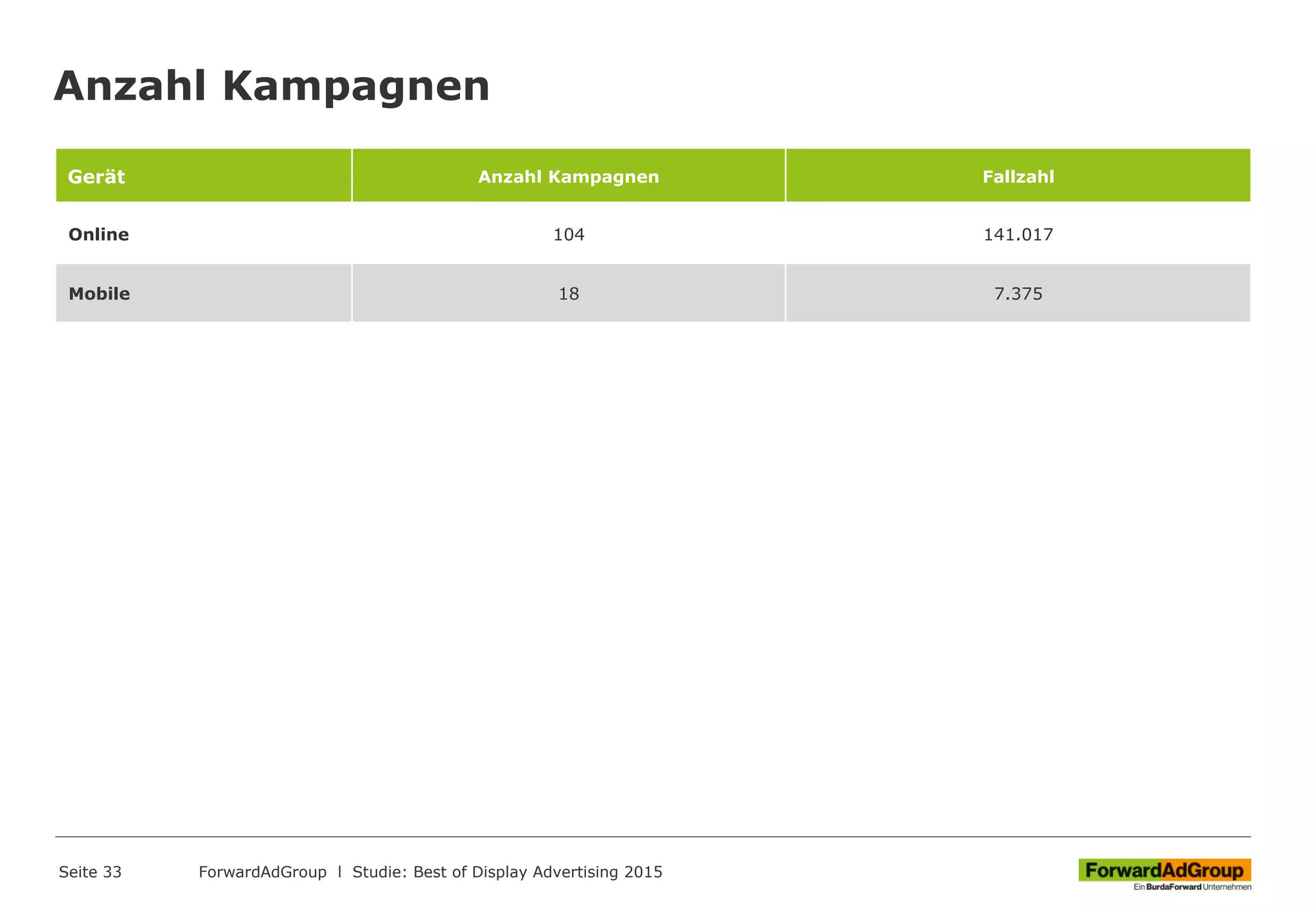 Anzahl Kampagnen

| Gerät | Anzahl Kampagnen | Fallzahl |
|---|---|---|
| Online | 104 | 141.017 |
| Mobile | 18 | 7.375 |

Seite 33 ForwardAdGroup I Studie: Best of Display Advertising 2015

ForwardAdGroup
Ein BurdaForward Unternehmen